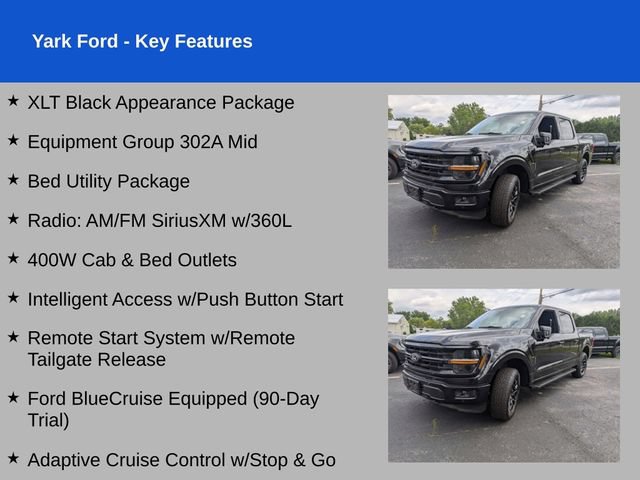 Yark Ford - Key Features

★ XLT Black Appearance Package

★ Equipment Group 302A Mid

★ Bed Utility Package

★ Radio: AM/FM SiriusXM w/360L

★ 400W Cab & Bed Outlets

★ Intelligent Access w/Push Button Start

★ Remote Start System w/Remote Tailgate Release

★ Ford BlueCruise Equipped (90-Day Trial)

★ Adaptive Cruise Control w/Stop & Go